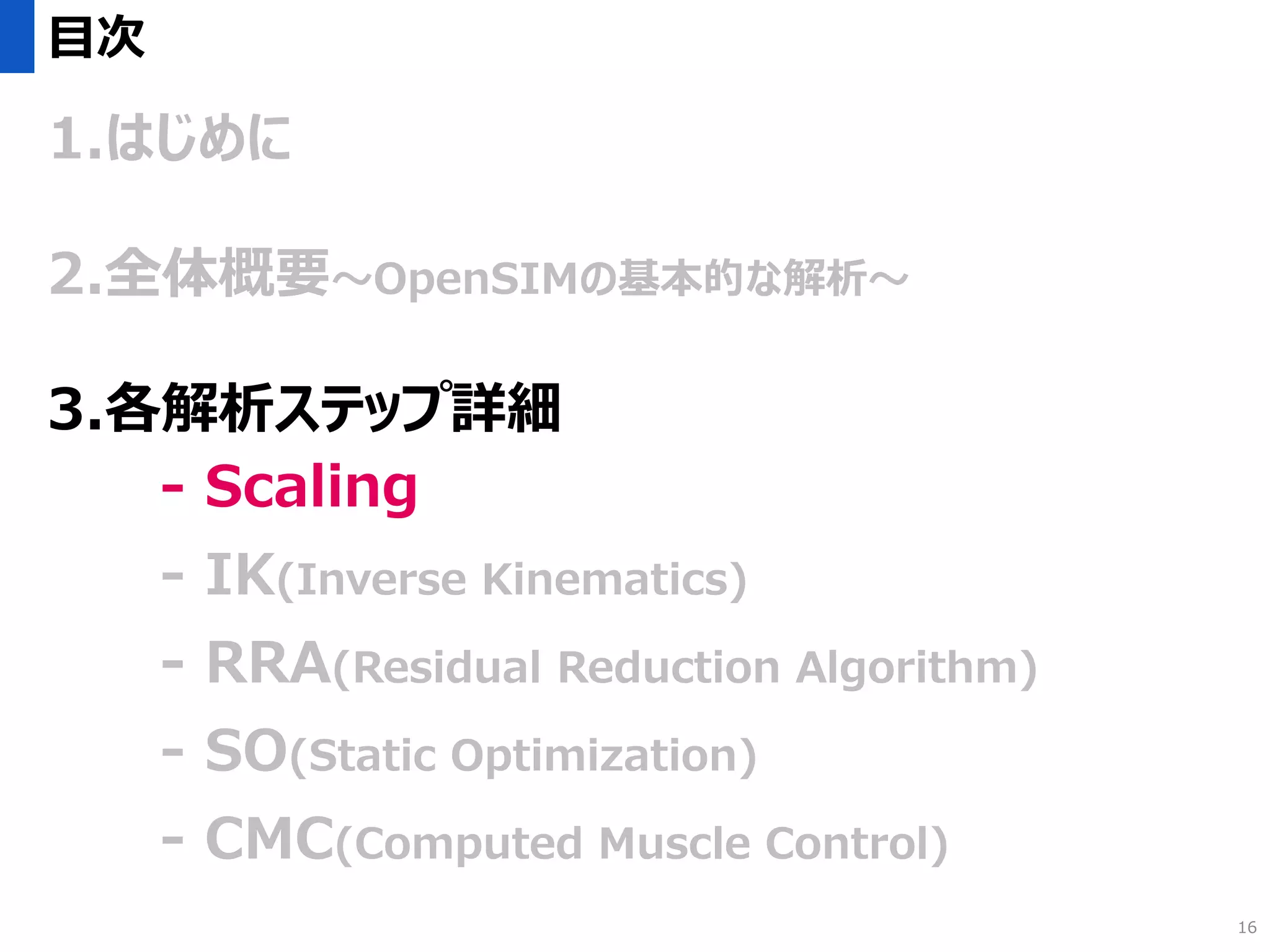 目次

1.はじめに

2.全体概要～OpenSIMの基本的な解析～

3.各解析ステップ詳細

- Scaling

- IK(Inverse Kinematics)

- RRA(Residual Reduction Algorithm)

- SO(Static Optimization)

- CMC(Computed Muscle Control)

16